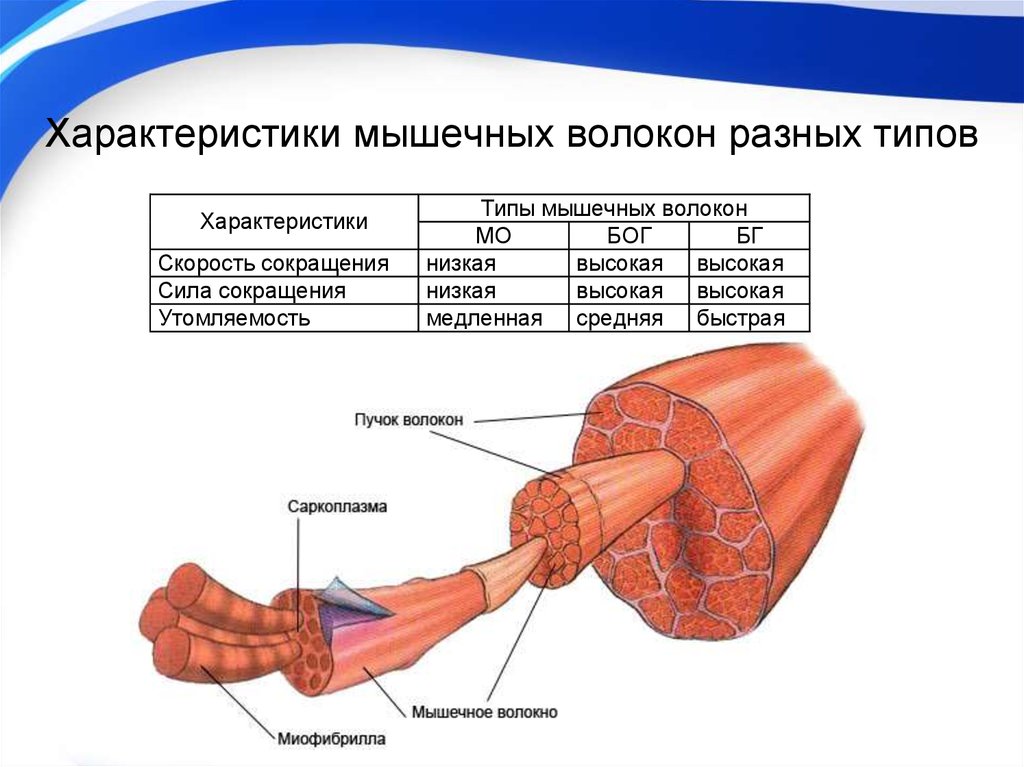 Характеристики мышечных волокон разных типов

| Характеристики | Типы мышечных волокон | | |
|---|---|---|---|
| | МО | БОГ | БГ |
| Скорость сокращения | низкая | высокая | высокая |
| Сила сокращения | низкая | высокая | высокая |
| Утомляемость | медленная | средняя | быстрая |

Пучок волокон

Саркоплазма

Мышечное волокно

Миофибрилла